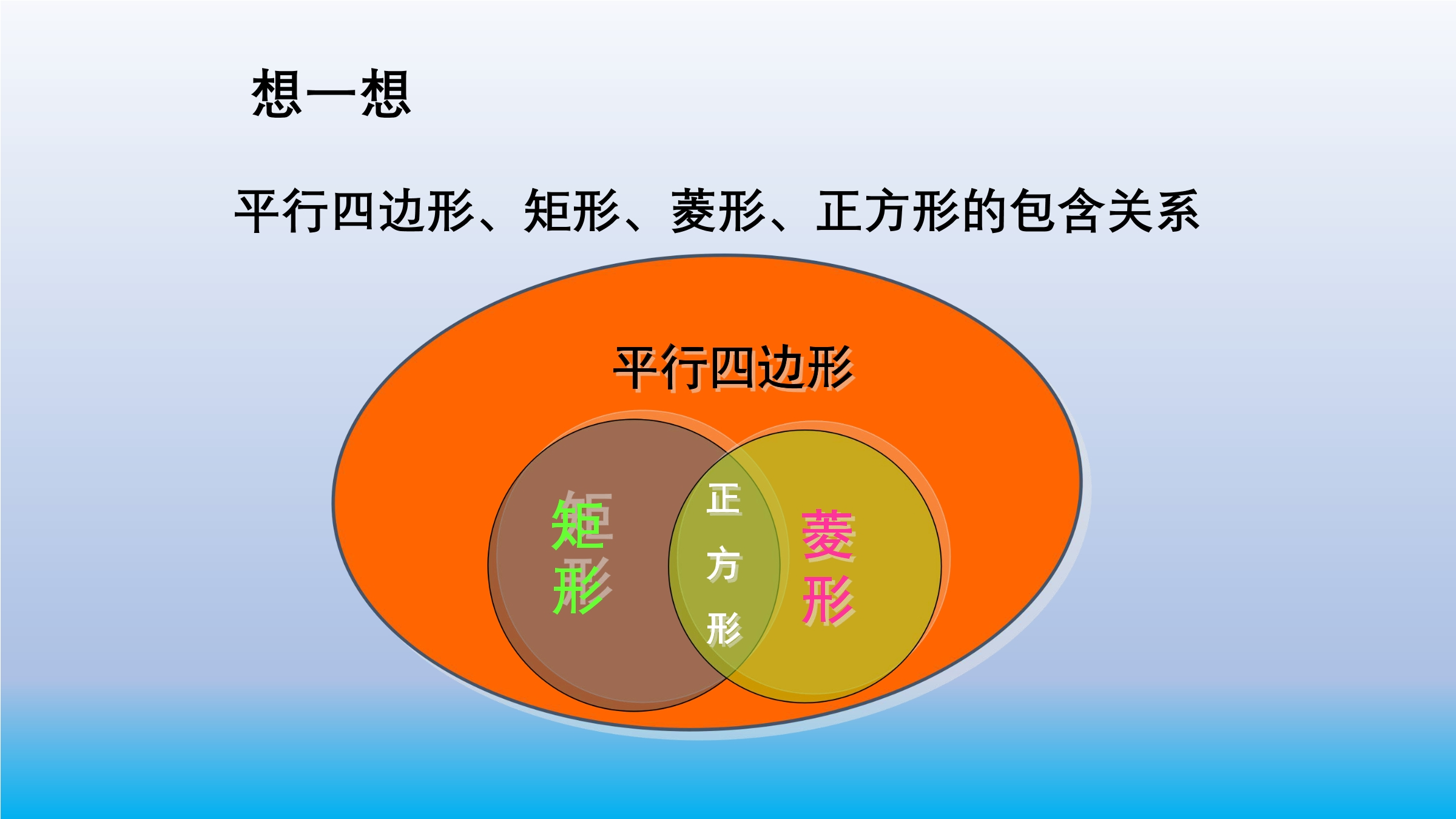 想一想

平行四边形、矩形、菱形、正方形的包含关系

平行四边形

矩形

正方形

菱形